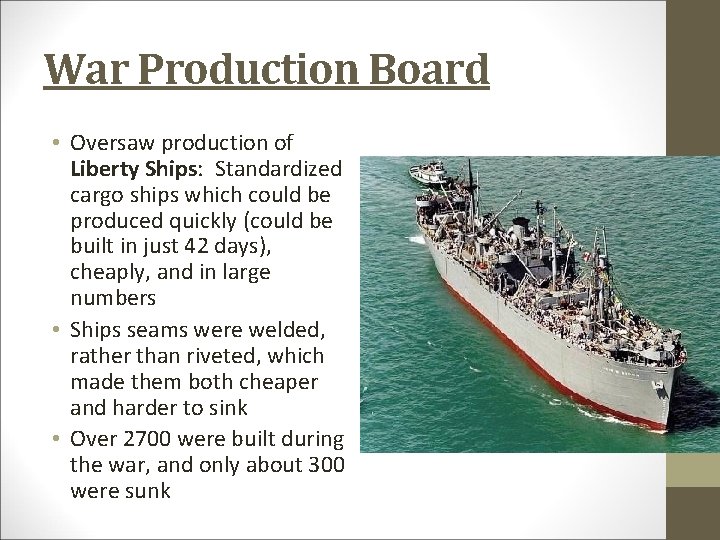 War Production Board

• Oversaw production of Liberty Ships: Standardized cargo ships which could be produced quickly (could be built in just 42 days), cheaply, and in large numbers
• Ships seams were welded, rather than riveted, which made them both cheaper and harder to sink
• Over 2700 were built during the war, and only about 300 were sunk